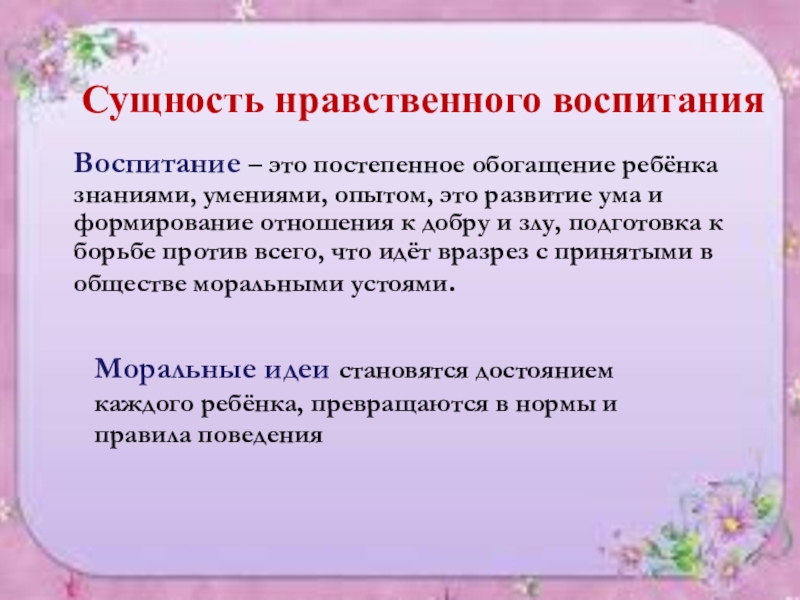 Сущность нравственного воспитания

Воспитание – это постепенное обогащение ребёнка знаниями, умениями, опытом, это развитие ума и формирование отношения к добру и злу, подготовка к борьбе против всего, что идёт вразрез с принятыми в обществе моральными устоями.

Моральные идеи становятся достоянием каждого ребёнка, превращаются в нормы и правила поведения